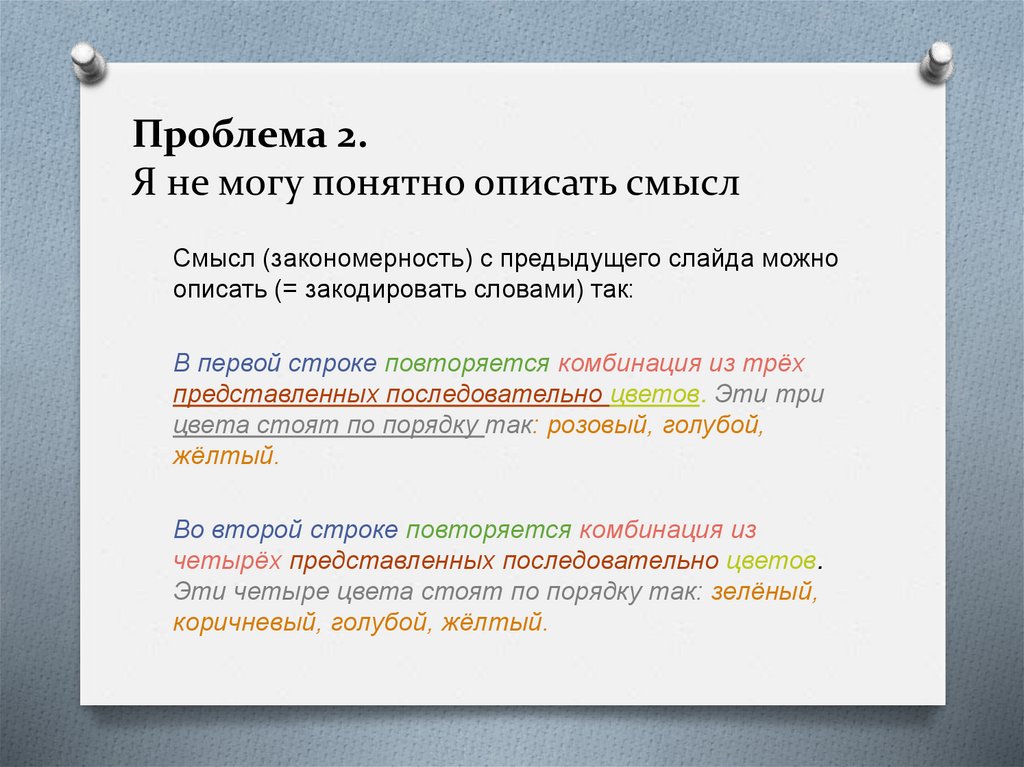 Проблема 2.
Я не могу понятно описать смысл

Смысл (закономерность) с предыдущего слайда можно описать (= закодировать словами) так:

В первой строке повторяется комбинация из трёх представленных последовательно цветов. Эти три цвета стоят по порядку так: розовый, голубой, жёлтый.

Во второй строке повторяется комбинация из четырёх представленных последовательно цветов. Эти четыре цвета стоят по порядку так: зелёный, коричневый, голубой, жёлтый.